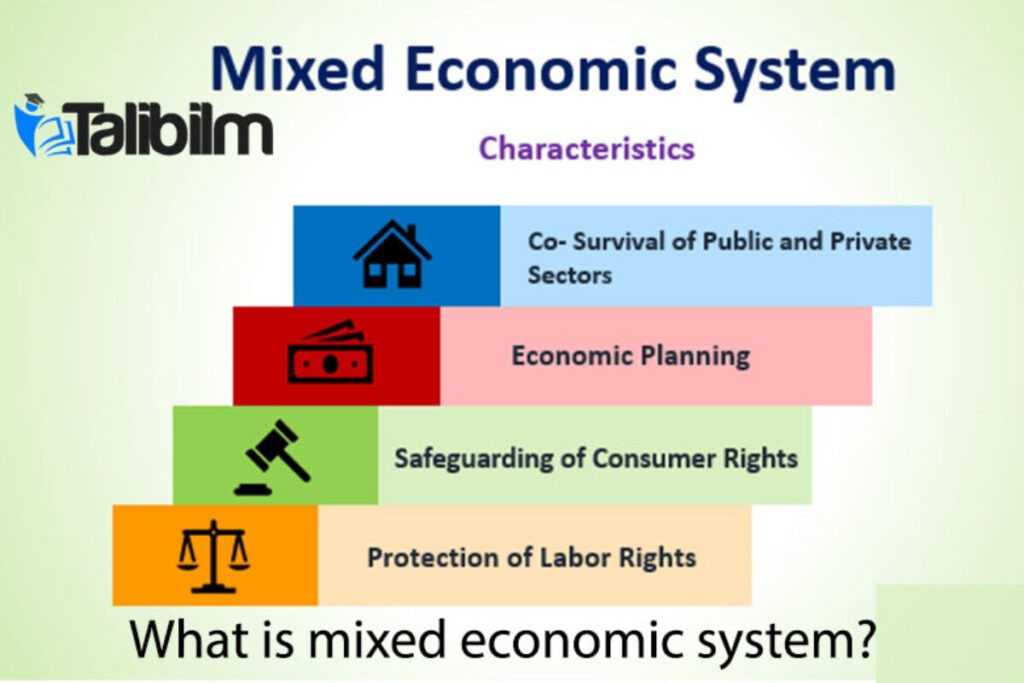 Mixed Economic System

Talibilm

Characteristics

Co- Survival of Public and Private Sectors

Economic Planning

Safeguarding of Consumer Rights

Protection of Labor Rights

What is mixed economic system?